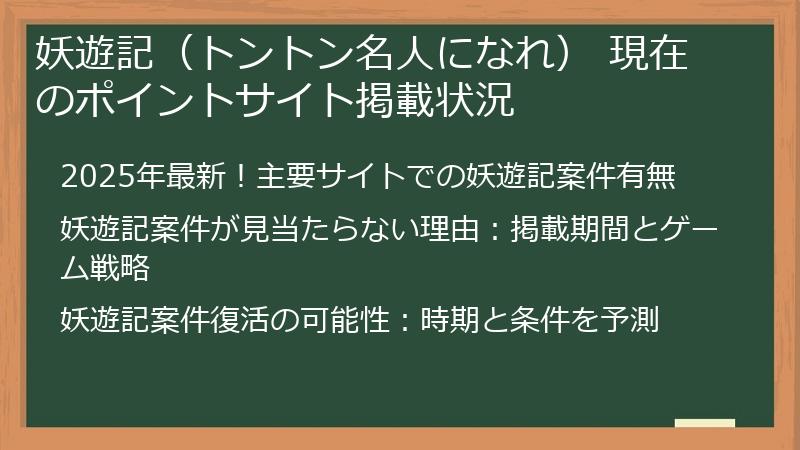 妖遊記（トントン名人になれ） 現在のポイントサイト掲載状況

2025年最新！主要サイトでの妖遊記案件有無

妖遊記案件が見当たらない理由：掲載期間とゲーム戦略

妖遊記案件復活の可能性：時期と条件を予測